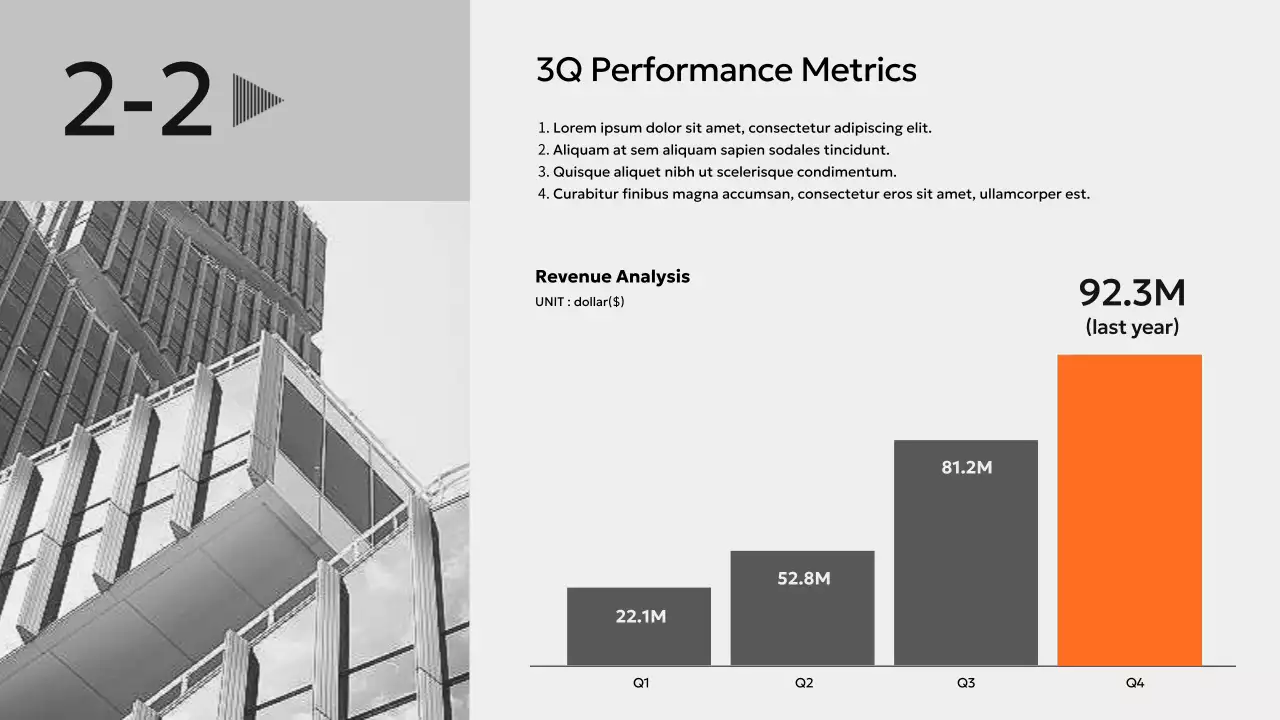 2-2

3Q Performance Metrics

1. Lorem ipsum dolor sit amet, consectetur adipiscing elit.
2. Aliquam at sem aliquam sapien sodales tincidunt.
3. Quisque aliquet nibh ut scelerisque condimentum.
4. Curabitur finibus magna accumsan, consectetur eros sit amet, ullamcorper est.

Revenue Analysis
UNIT : dollar($)

92.3M
(last year)

22.1M
52.8M
81.2M

Q1
Q2
Q3
Q4